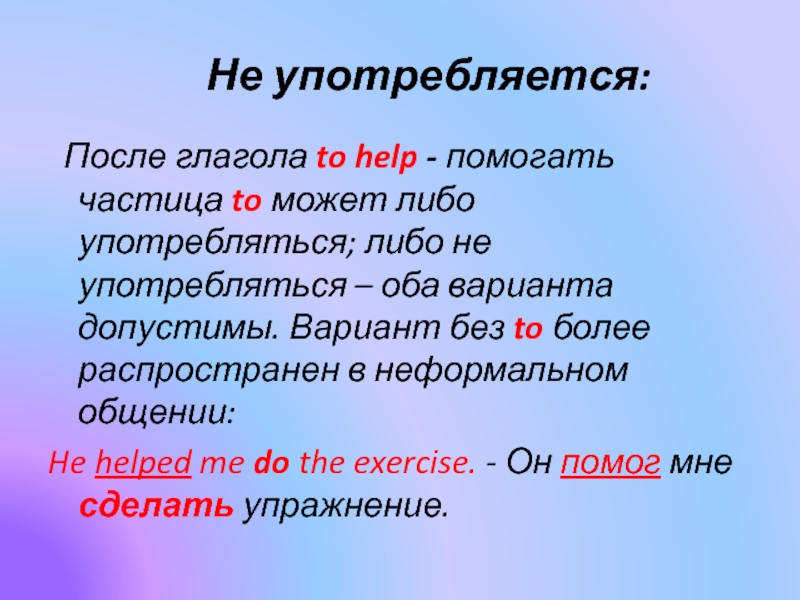 Не употребляется:

После глагола to help - помогать частица to может либо употребляться; либо не употребляться – оба варианта допустимы. Вариант без to более распространен в неформальном общении:

He helped me do the exercise. - Он помог мне сделать упражнение.